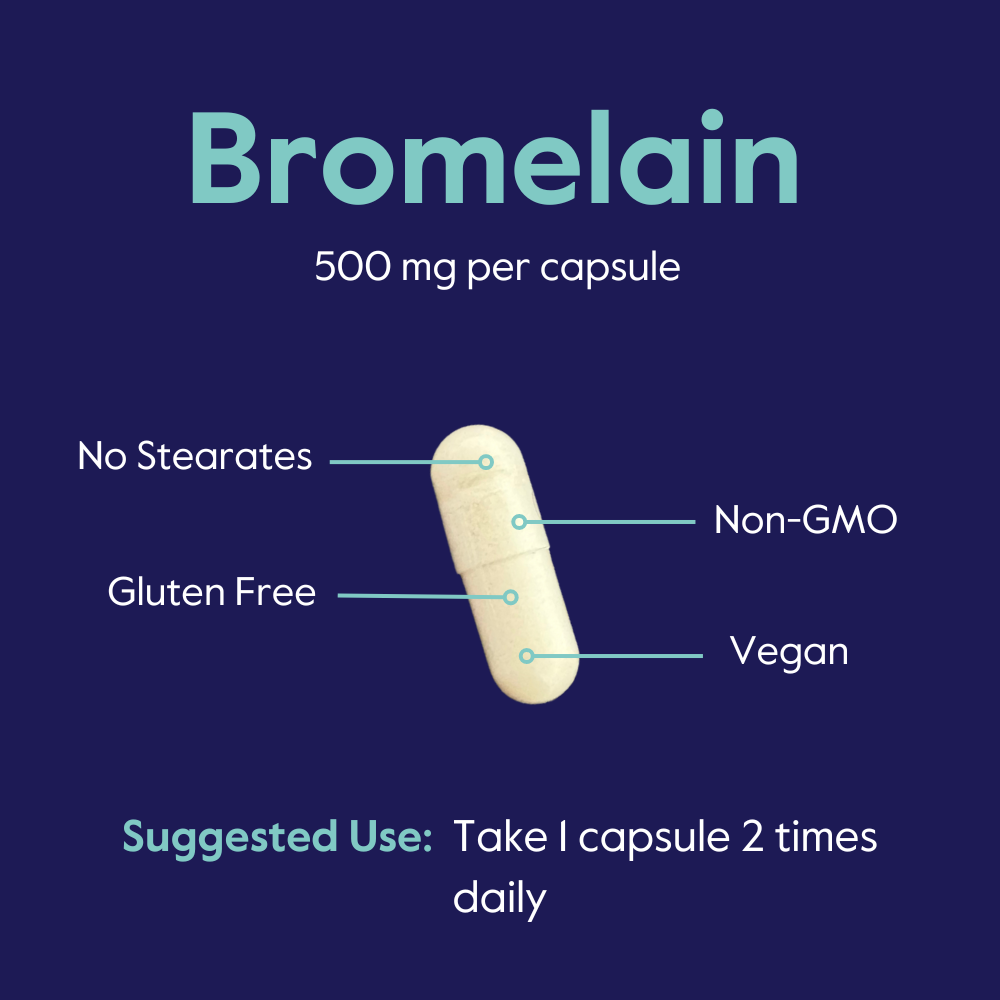 Bromelain

500 mg per capsule

No Stearates

Non-GMO

Gluten Free

Vegan

Suggested Use: Take 1 capsule 2 times daily